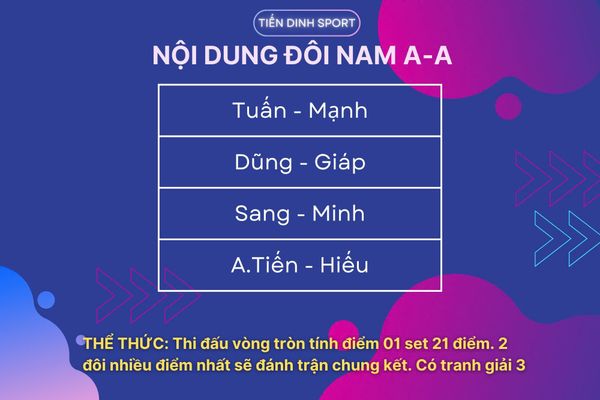 TIẾN DINH SPORT

NỘI DUNG ĐÔI NAM A-A

| Tuấn - Mạnh |
|---|
| Dũng - Giáp |
| Sang - Minh |
| A.Tiến - Hiếu |

THỂ THỨC: Thi đấu vòng tròn tính điểm 01 set 21 điểm. 2 đôi nhiều điểm nhất sẽ đánh trận chung kết. Có tranh giải 3